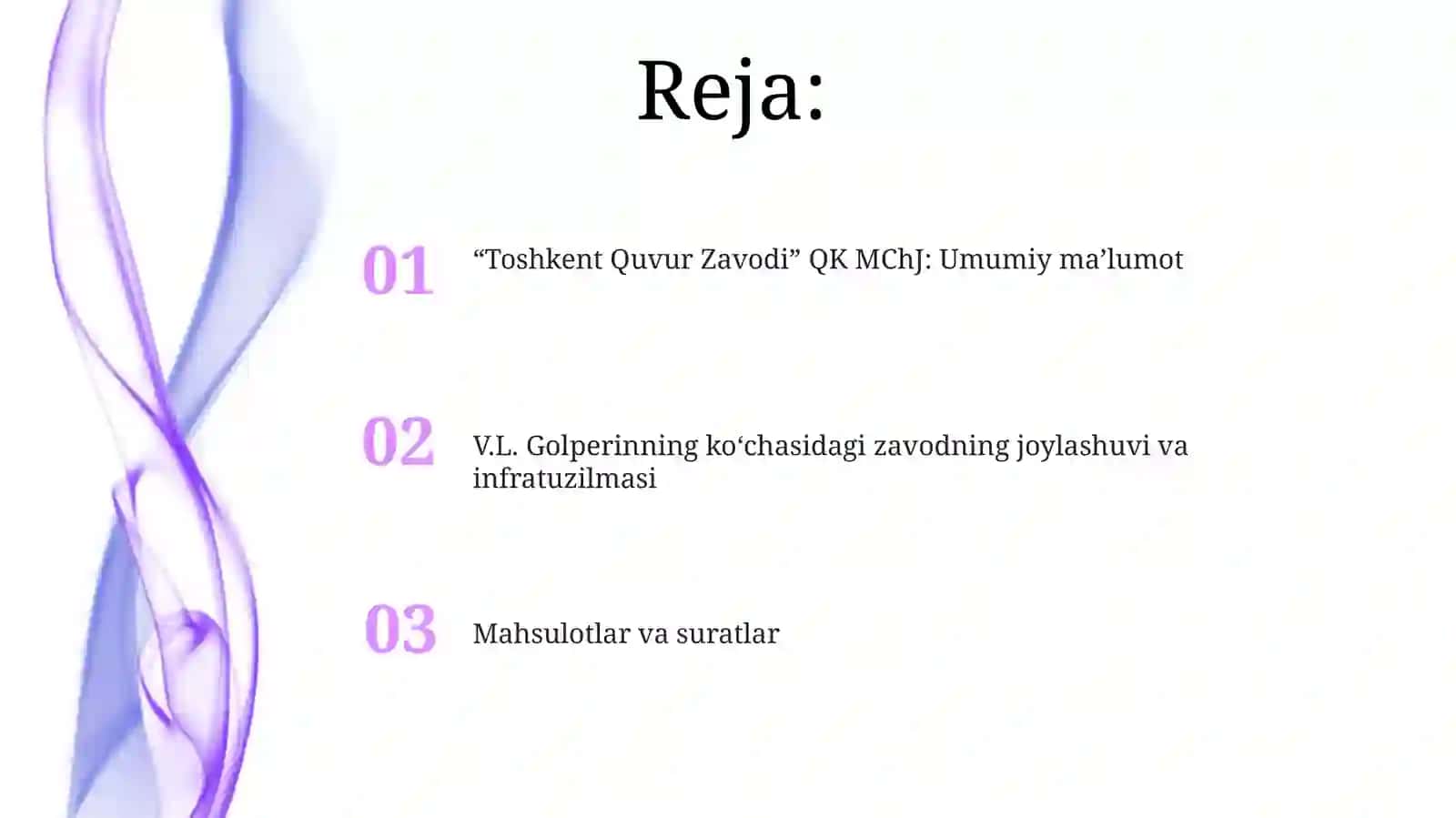 Reja:

01
“Toshkent Quvur Zavodi” QK MChJ: Umumiy ma’lumot

02
V.L. Golperinning ko‘chasidagi zavodning joylashuvi va infratuzilmasi

03
Mahsulotlar va suratlar